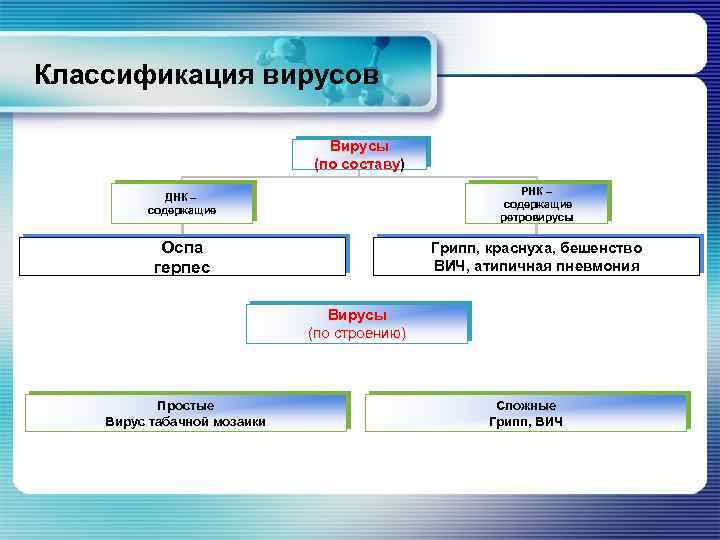 Классификация вирусов

Вирусы
(по составу)

ДНК –
содержащие

РНК –
содержащие
ретровирусы

Оспа
герпес

Грипп, краснуха, бешенство
ВИЧ, атипичная пневмония

Вирусы
(по строению)

Простые
Вирус табачной мозаики

Сложные
Грипп, ВИЧ